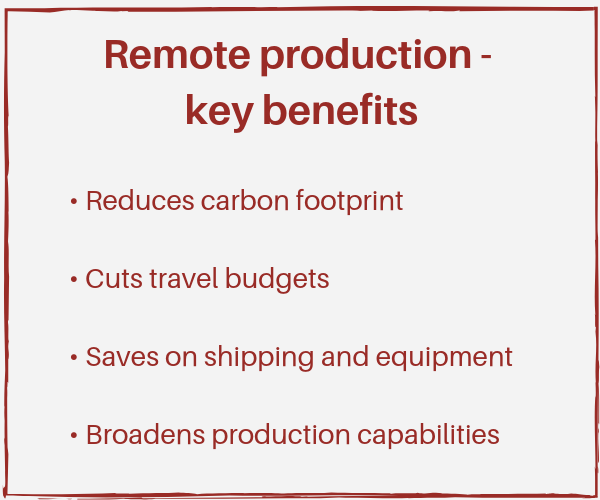 Remote production - key benefits

• Reduces carbon footprint

• Cuts travel budgets

• Saves on shipping and equipment

• Broadens production capabilities